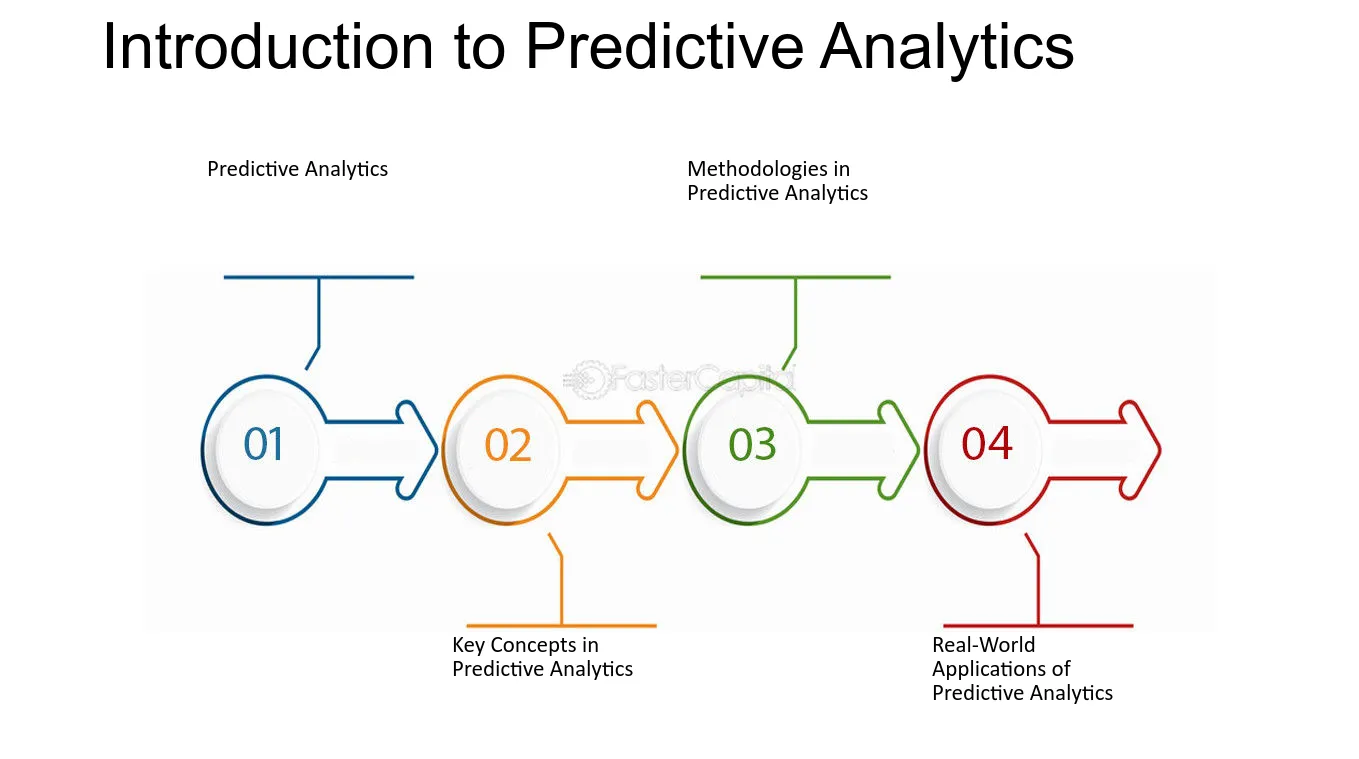 Introduction to Predictive Analytics

Predictive Analytics

Methodologies in Predictive Analytics

01

02

03

04

Key Concepts in Predictive Analytics

Real-World Applications of Predictive Analytics

FasterCapital